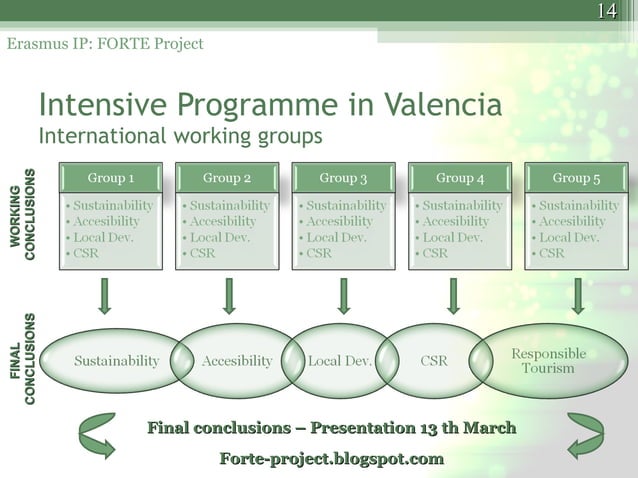 14

Erasmus IP: FORTE Project

Intensive Programme in Valencia
International working groups

WORKING CONCLUSIONS

Group 1
• Sustainability
• Accesibility
• Local Dev.
• CSR

Group 2
• Sustainability
• Accesibility
• Local Dev.
• CSR

Group 3
• Sustainability
• Accesibility
• Local Dev.
• CSR

Group 4
• Sustainability
• Accesibility
• Local Dev.
• CSR

Group 5
• Sustainability
• Accesibility
• Local Dev.
• CSR

FINAL CONCLUSIONS

Sustainability
Accesibility
Local Dev.
CSR
Responsible Tourism

Final conclusions – Presentation 13 th March

Forte-project.blogspot.com